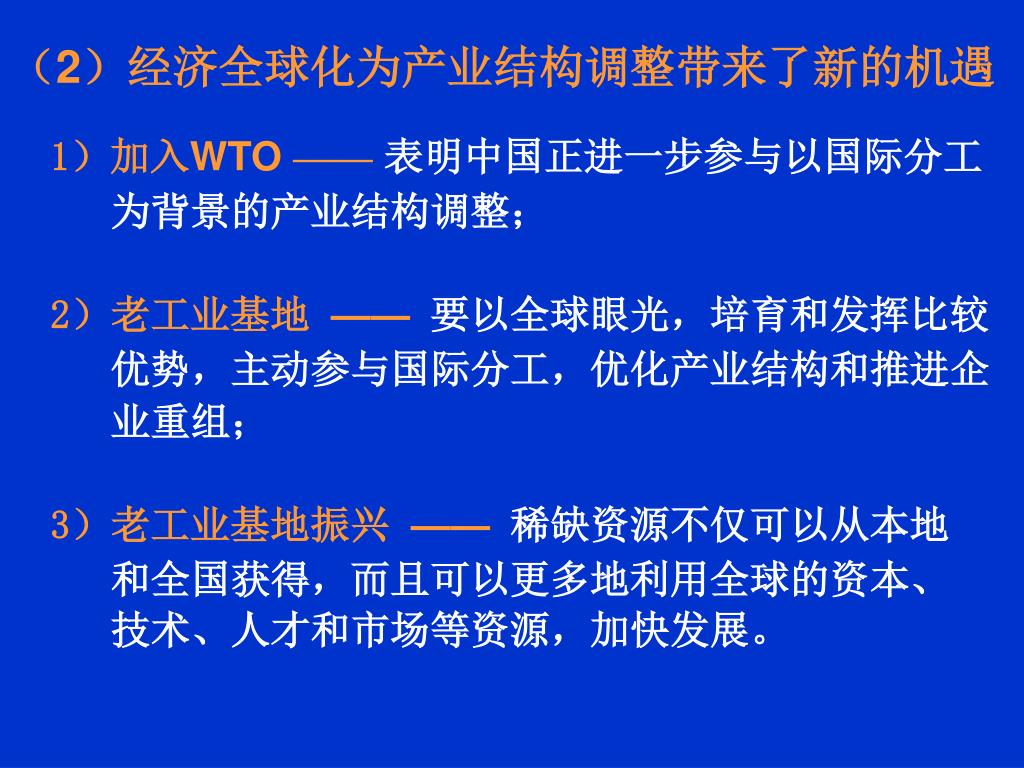 （2）经济全球化为产业结构调整带来了新的机遇

1）加入WTO —— 表明中国正进一步参与以国际分工为背景的产业结构调整；

2）老工业基地 —— 要以全球眼光，培育和发挥比较优势，主动参与国际分工，优化产业结构和推进企业重组；

3）老工业基地振兴 —— 稀缺资源不仅可以从本地和全国获得，而且可以更多地利用全球的资本、技术、人才和市场等资源，加快发展。